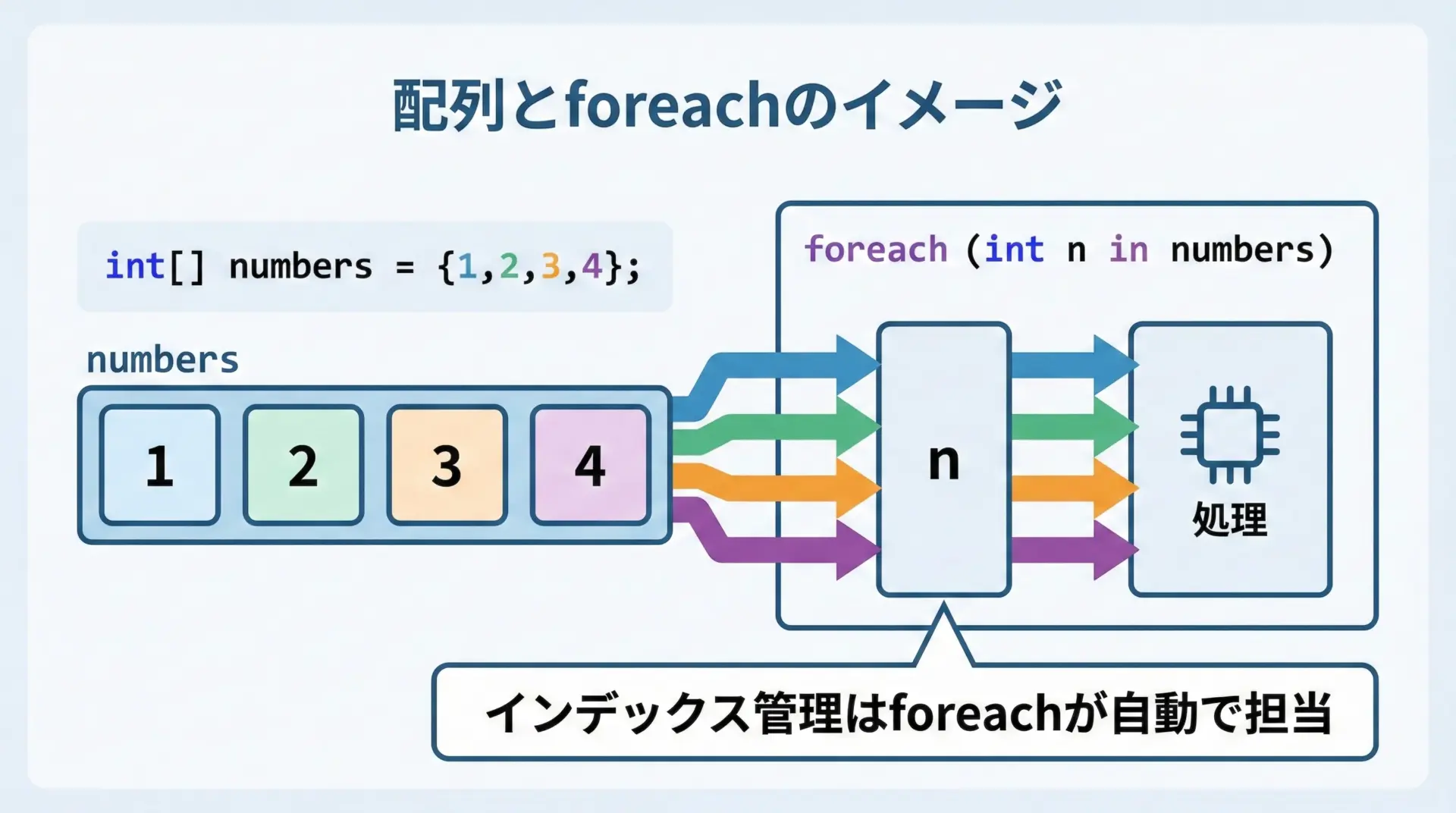 配列とforeachのイメージ

int[] numbers = {1,2,3,4};

numbers

1

2

3

4

foreach (int n in numbers)

n

処理

インデックス管理はforeachが自動で担当